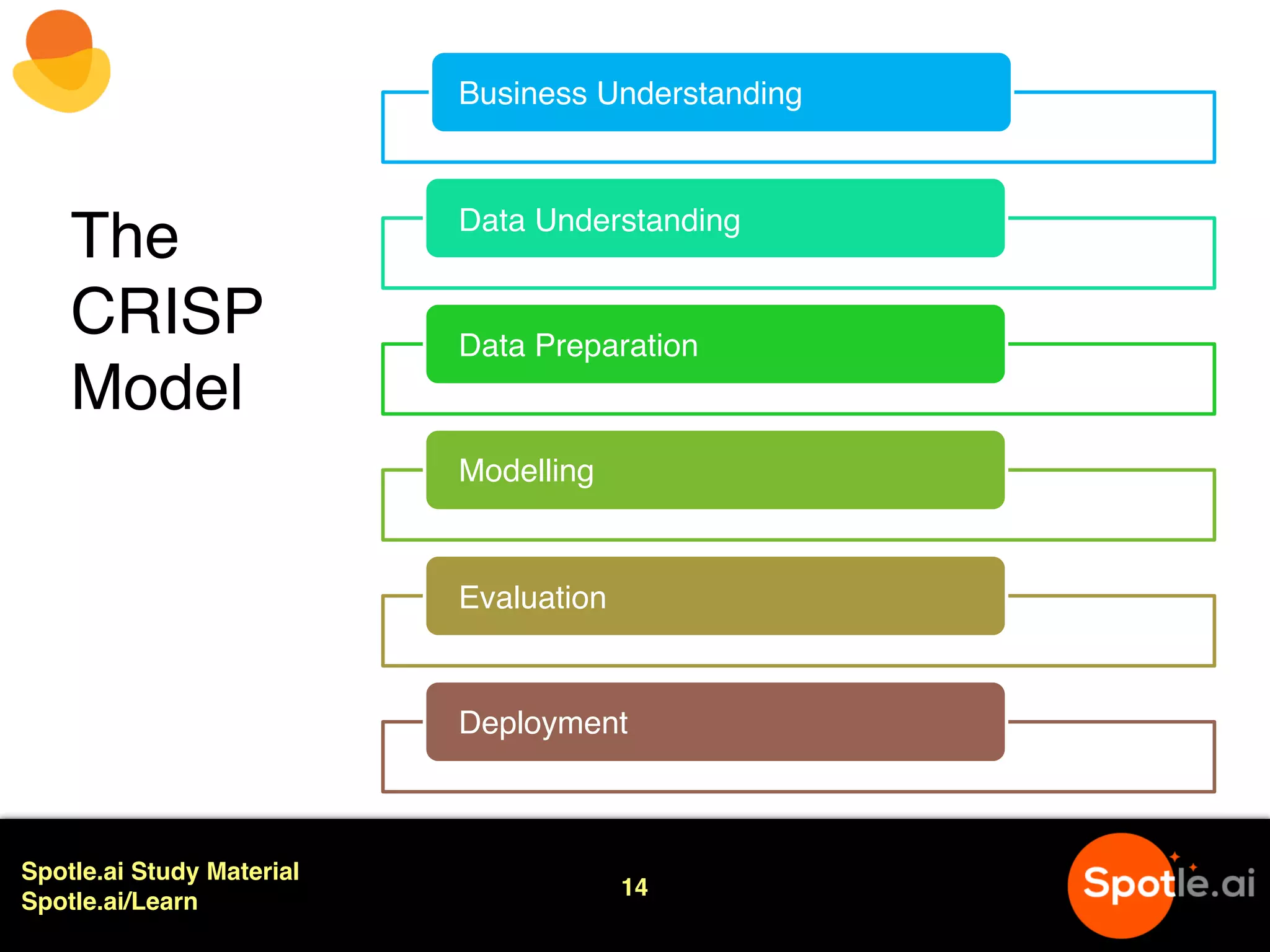 The CRISP Model

Business Understanding

Data Understanding

Data Preparation

Modelling

Evaluation

Deployment

Spotle.ai Study Material
Spotle.ai/Learn

14

Spotle.ai